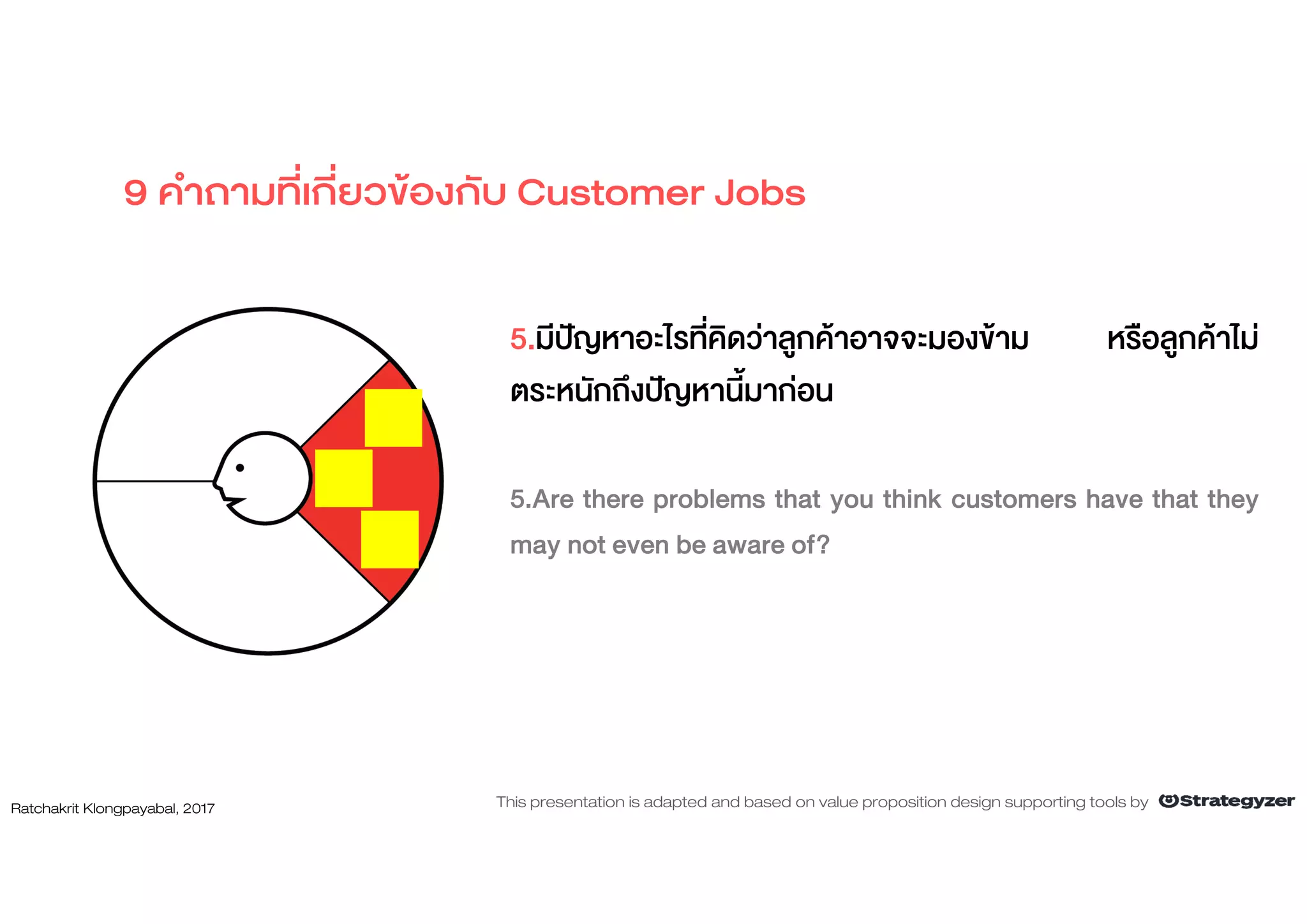 9 คำถามที่เกี่ยวข้องกับ Customer Jobs

5.มีปัญหาอะไรที่คิดว่าลูกค้าอาจจะมองข้าม หรือลูกค้าไม่ตระหนักถึงปัญหานี้มาก่อน

5.Are there problems that you think customers have that they may not even be aware of?

Ratchakrit Klongpayabal, 2017

This presentation is adapted and based on value proposition design supporting tools by Strategyzer